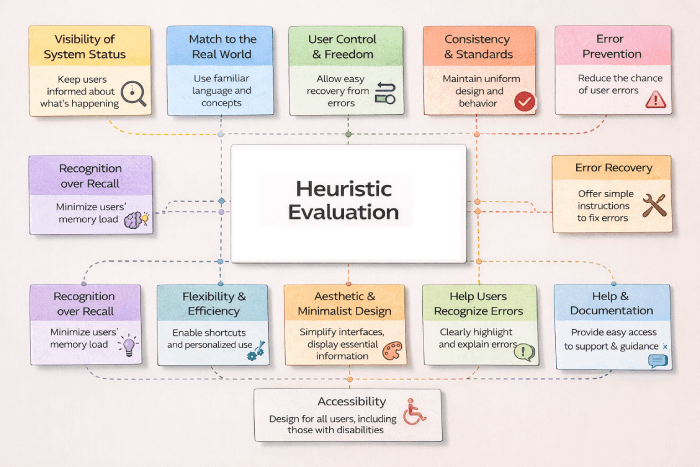 Visibility of System Status

Keep users informed about what's happening

Match to the Real World

Use familiar language and concepts

User Control & Freedom

Allow easy recovery from errors

Consistency & Standards

Maintain uniform design and behavior

Error Prevention

Reduce the chance of user errors

Recognition over Recall

Minimize users' memory load

Heuristic Evaluation

Error Recovery

Offer simple instructions to fix errors

Recognition over Recall

Minimize users' memory load

Flexibility & Efficiency

Enable shortcuts and personalized use

Aesthetic & Minimalist Design

Simplify interfaces, display essential information

Help Users Recognize Errors

Clearly highlight and explain errors

Help & Documentation

Provide easy access to support & guidance

Accessibility

Design for all users, including those with disabilities